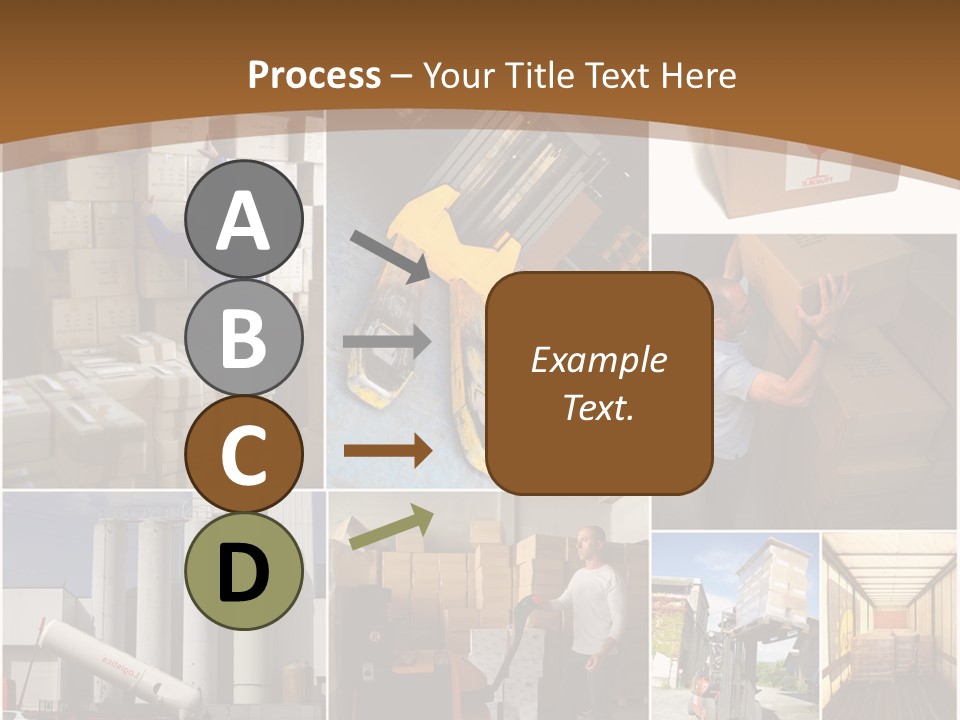 Process – Your Title Text Here

A

B

C

D

Example Text.